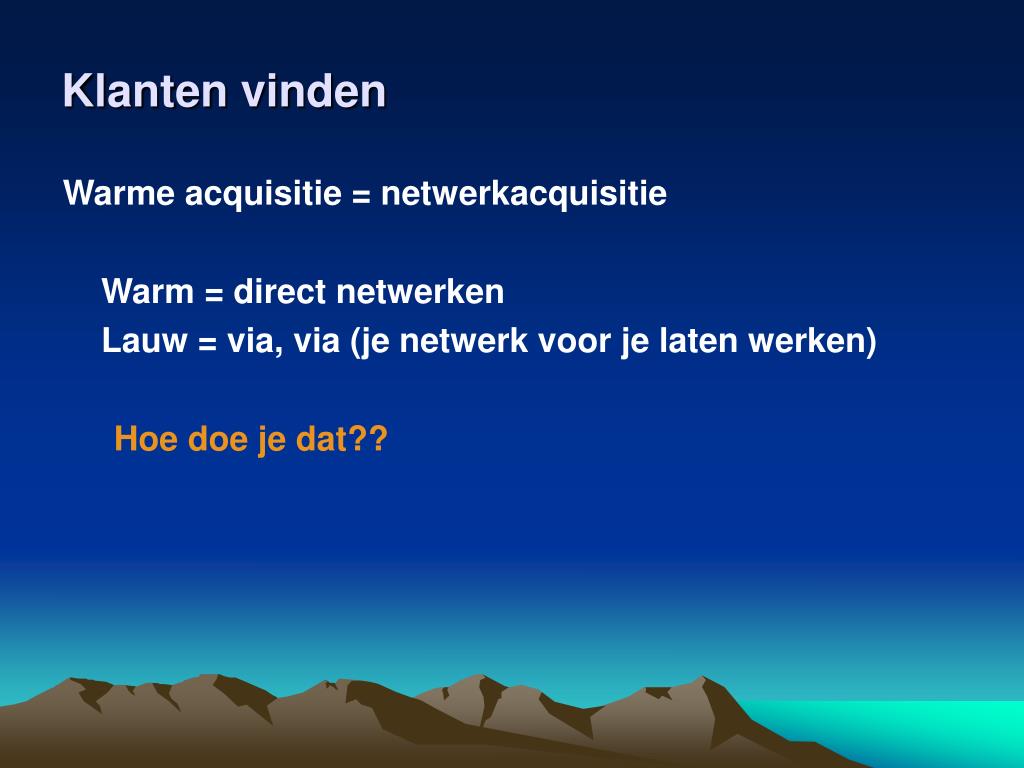 Klanten vinden

Warme acquisitie = netwerkacquisitie

Warm = direct netwerken
Lauw = via, via (je netwerk voor je laten werken)

Hoe doe je dat??